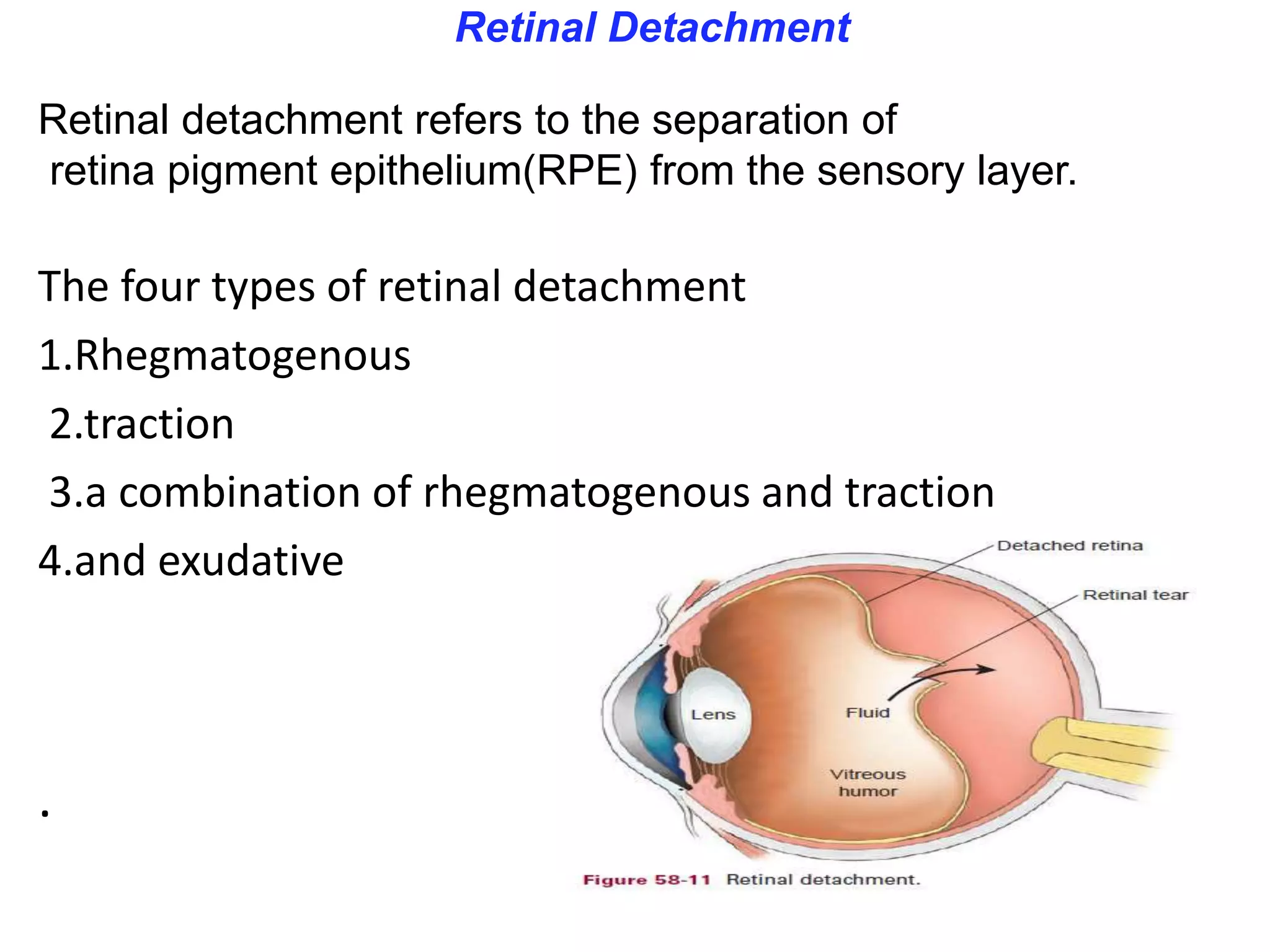 Retinal Detachment

Retinal detachment refers to the separation of retina pigment epithelium(RPE) from the sensory layer.

The four types of retinal detachment

1.Rhegmatogenous

2.traction

3.a combination of rhegmatogenous and traction

4.and exudative

.

Detached retina

Retinal tear

Lens

Fluid

Vitreous humor

Figure 58-11 Retinal detachment.